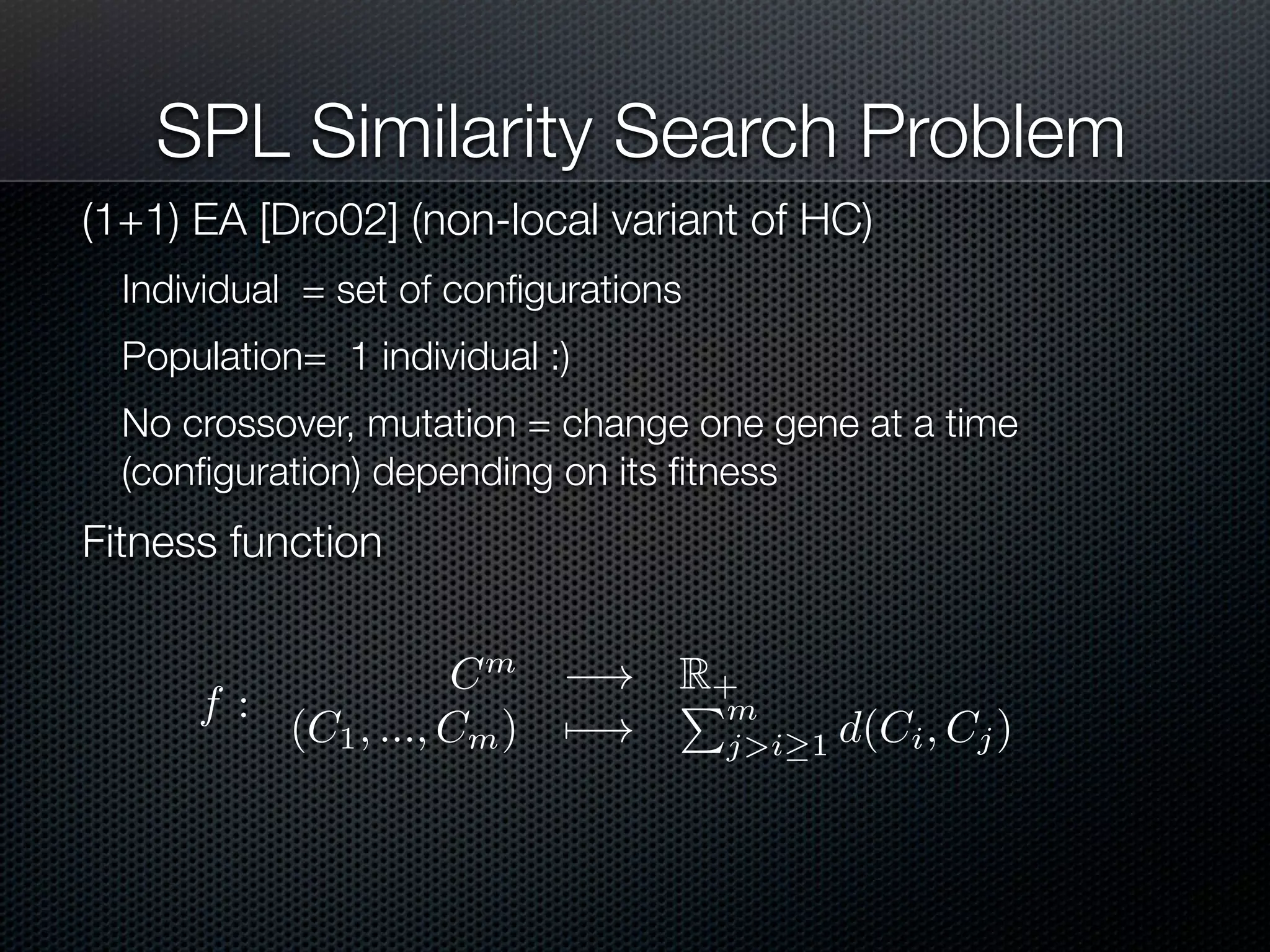 SPL Similarity Search Problem

(1+1) EA [Dro02] (non-local variant of HC)

Individual = set of configurations

Population= 1 individual :)

No crossover, mutation = change one gene at a time (configuration) depending on its fitness

Fitness function

$f: \begin{array}{ccc} C^m & \longrightarrow & \mathbb{R}_+ \\ (C_1, ..., C_m) & \longmapsto & \sum_{j>i\geq 1}^{m} d(C_i, C_j) \end{array}$